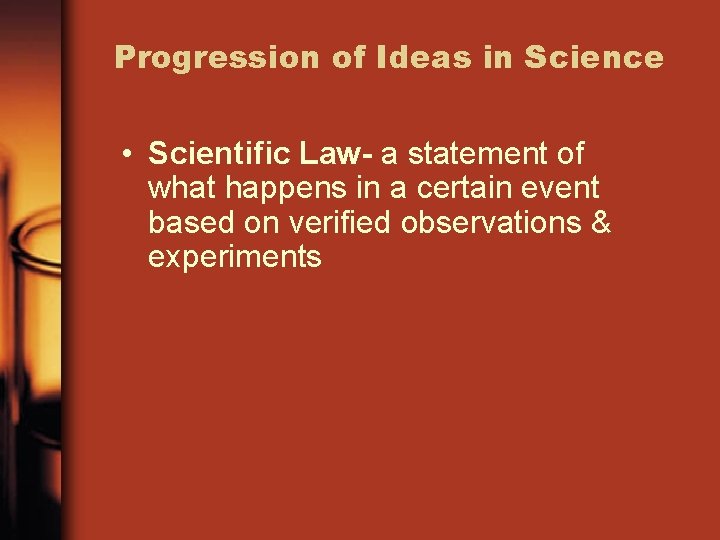 Progression of Ideas in Science

• Scientific Law- a statement of what happens in a certain event based on verified observations & experiments